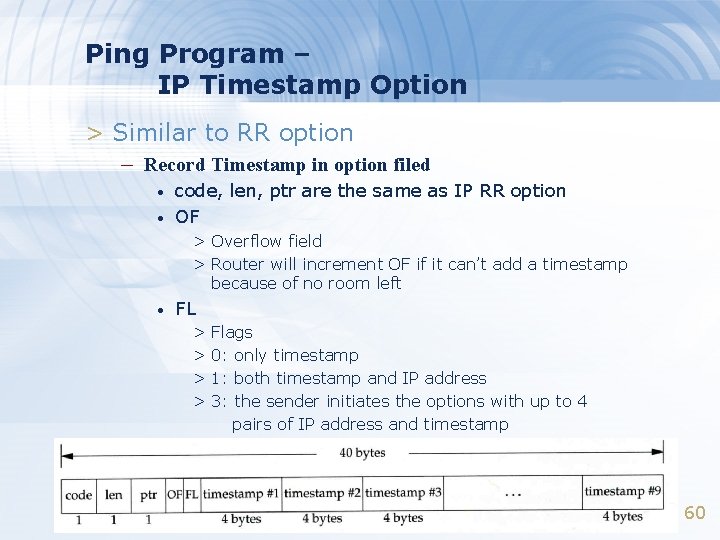 Ping Program –
IP Timestamp Option

> Similar to RR option
– Record Timestamp in option filed
• code, len, ptr are the same as IP RR option
• OF
> Overflow field
> Router will increment OF if it can't add a timestamp because of no room left
• FL
> Flags
> 0: only timestamp
> 1: both timestamp and IP address
> 3: the sender initiates the options with up to 4 pairs of IP address and timestamp

40 bytes

| code | len | ptr | OF | FL | timestamp #1 | timestamp #2 | timestamp #3 | ... | timestamp #9 |
|---|---|---|---|---|---|---|---|---|---|
| 1 | 1 | 1 | | | 4 bytes | 4 bytes | 4 bytes | | 4 bytes |

60